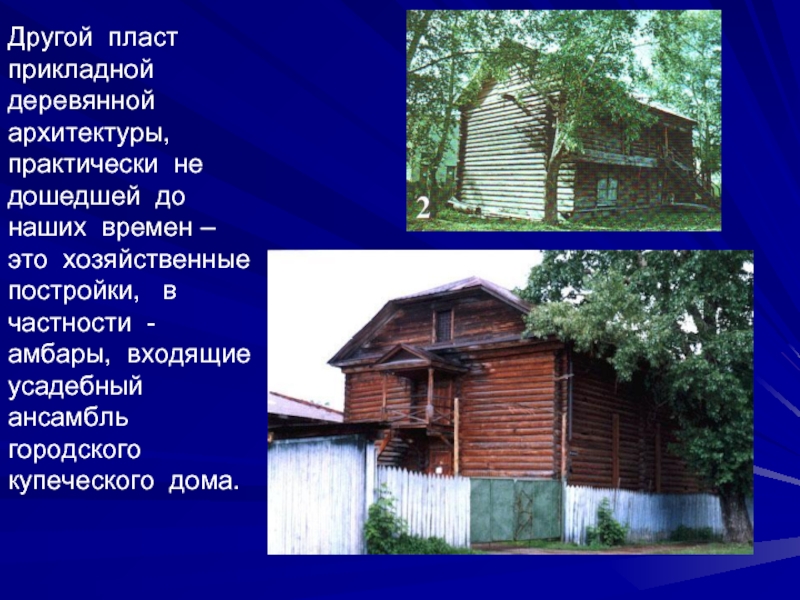 Другой пласт прикладной деревянной архитектуры, практически не дошедшей до наших времен – это хозяйственные постройки, в частности - амбары, входящие усадебный ансамбль городского купеческого дома.

2